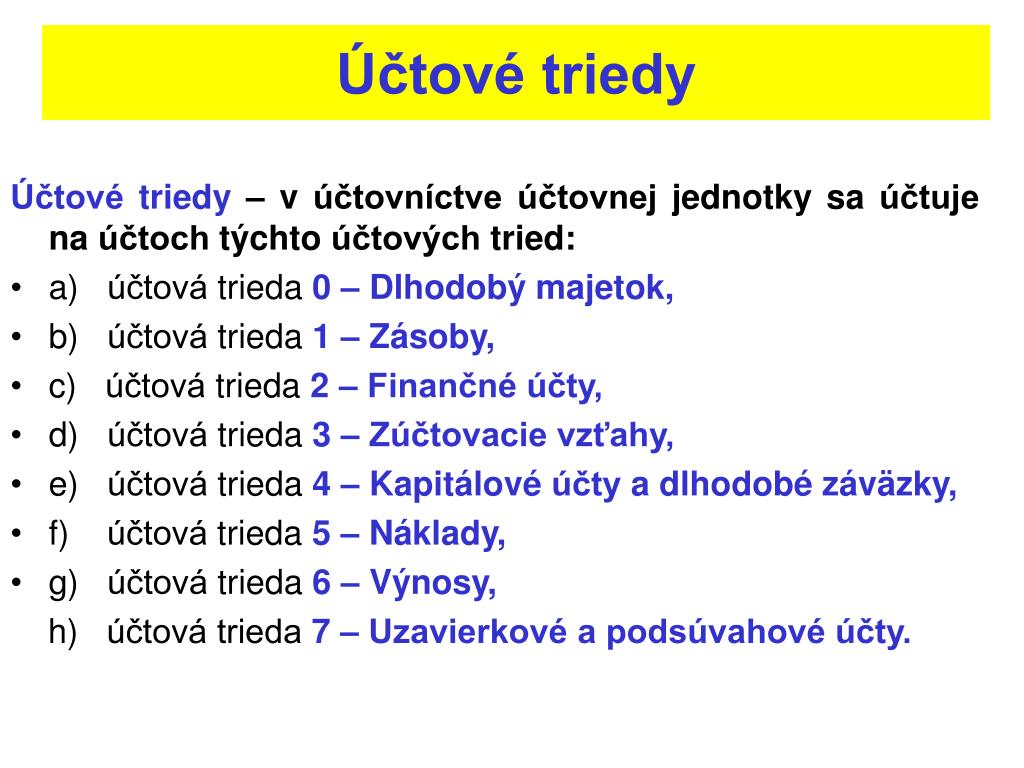 Účtové triedy

Účtové triedy – v účtovníctve účtovnej jednotky sa účtuje na účtoch týchto účtových tried:

• a) účtová trieda 0 – Dlhodobý majetok,
• b) účtová trieda 1 – Zásoby,
• c) účtová trieda 2 – Finančné účty,
• d) účtová trieda 3 – Zúčtovacie vzťahy,
• e) účtová trieda 4 – Kapitálové účty a dlhodobé záväzky,
• f) účtová trieda 5 – Náklady,
• g) účtová trieda 6 – Výnosy,
h) účtová trieda 7 – Uzavierkové a podsúvahové účty.